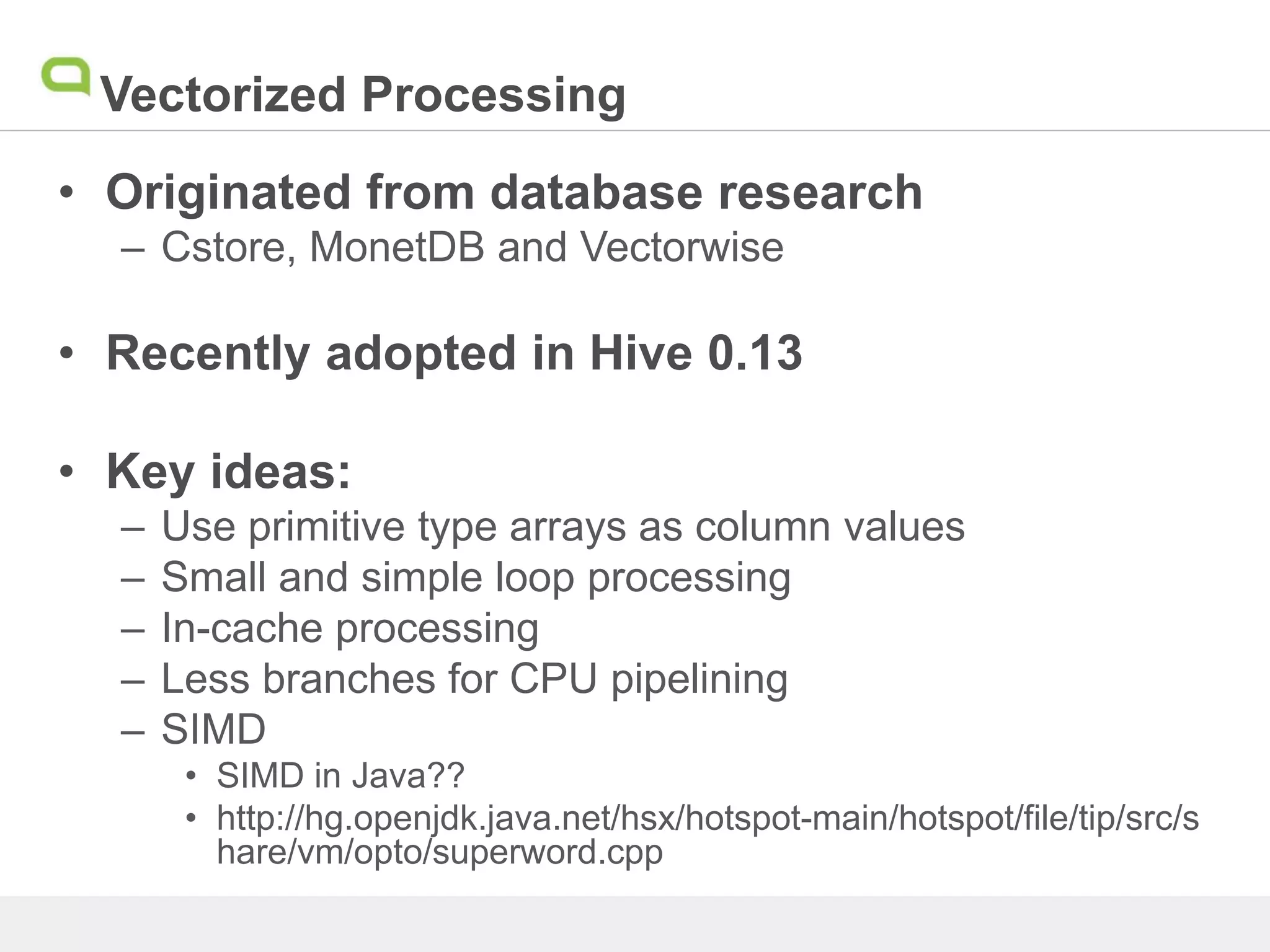 Vectorized Processing

• Originated from database research
– Cstore, MonetDB and Vectorwise

• Recently adopted in Hive 0.13

• Key ideas:
– Use primitive type arrays as column values
– Small and simple loop processing
– In-cache processing
– Less branches for CPU pipelining
– SIMD
• SIMD in Java??
• http://hg.openjdk.java.net/hsx/hotspot-main/hotspot/file/tip/src/share/vm/opto/superword.cpp